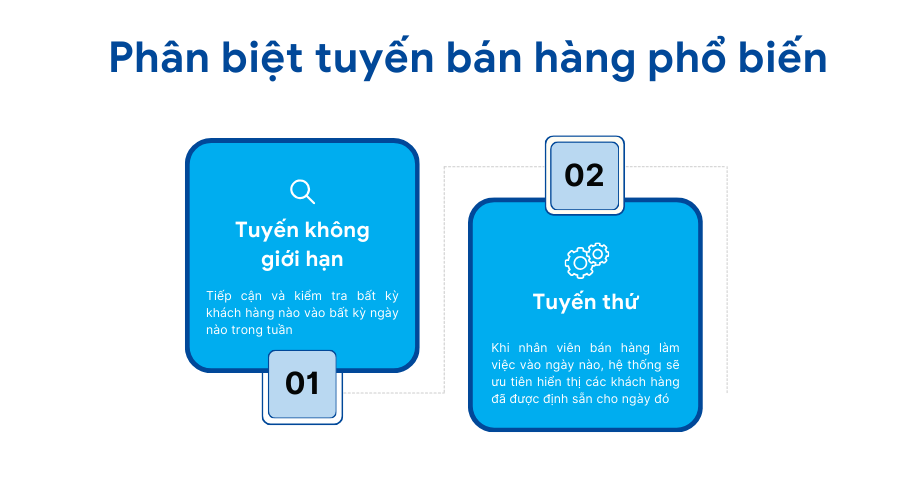 Phân biệt tuyến bán hàng phổ biến

Tuyến không giới hạn

Tiếp cận và kiểm tra bất kỳ khách hàng nào vào bất kỳ ngày nào trong tuần

01

02

Tuyến thứ

Khi nhân viên bán hàng làm việc vào ngày nào, hệ thống sẽ ưu tiên hiển thị các khách hàng đã được định sẵn cho ngày đó